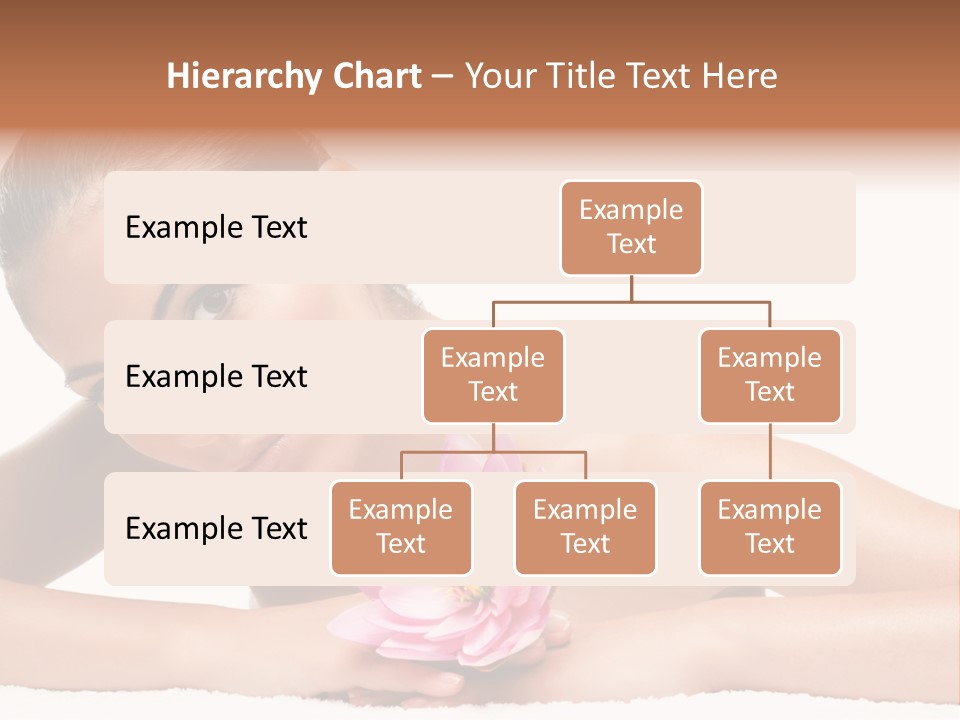 Hierarchy Chart – Your Title Text Here

Example Text

Example Text

Example Text

Example Text

Example Text

Example Text

Example Text

Example Text

Example Text